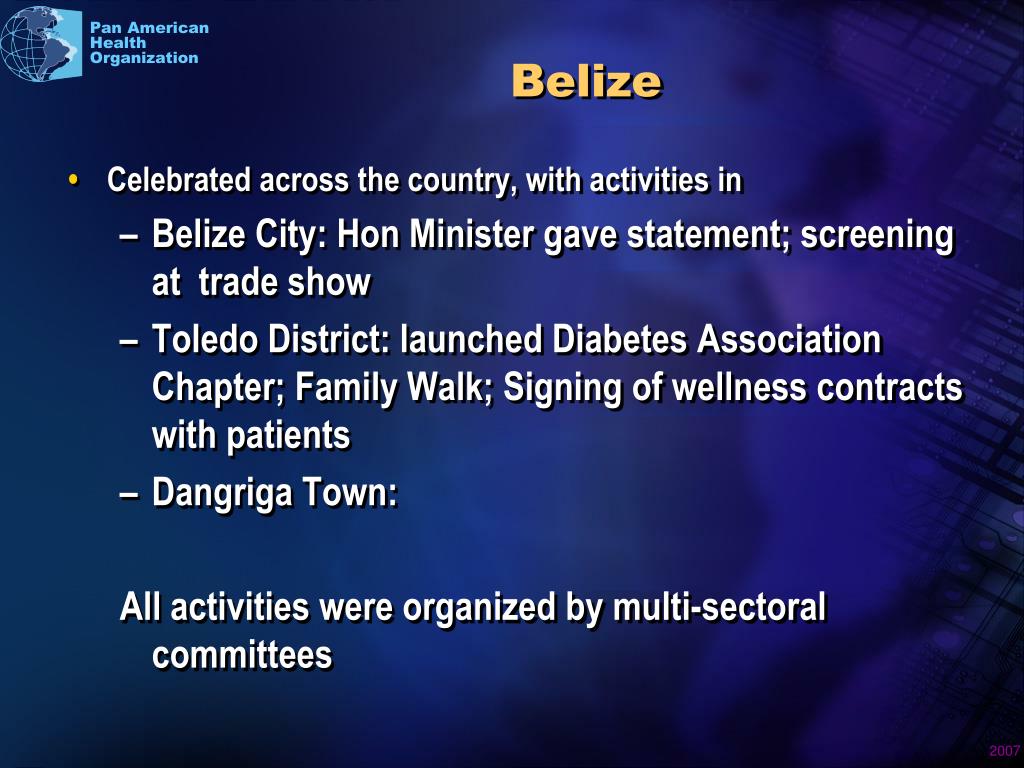 Pan American Health Organization

Belize

• Celebrated across the country, with activities in
– Belize City: Hon Minister gave statement; screening at trade show
– Toledo District: launched Diabetes Association Chapter; Family Walk; Signing of wellness contracts with patients
– Dangriga Town:

All activities were organized by multi-sectoral committees

2007